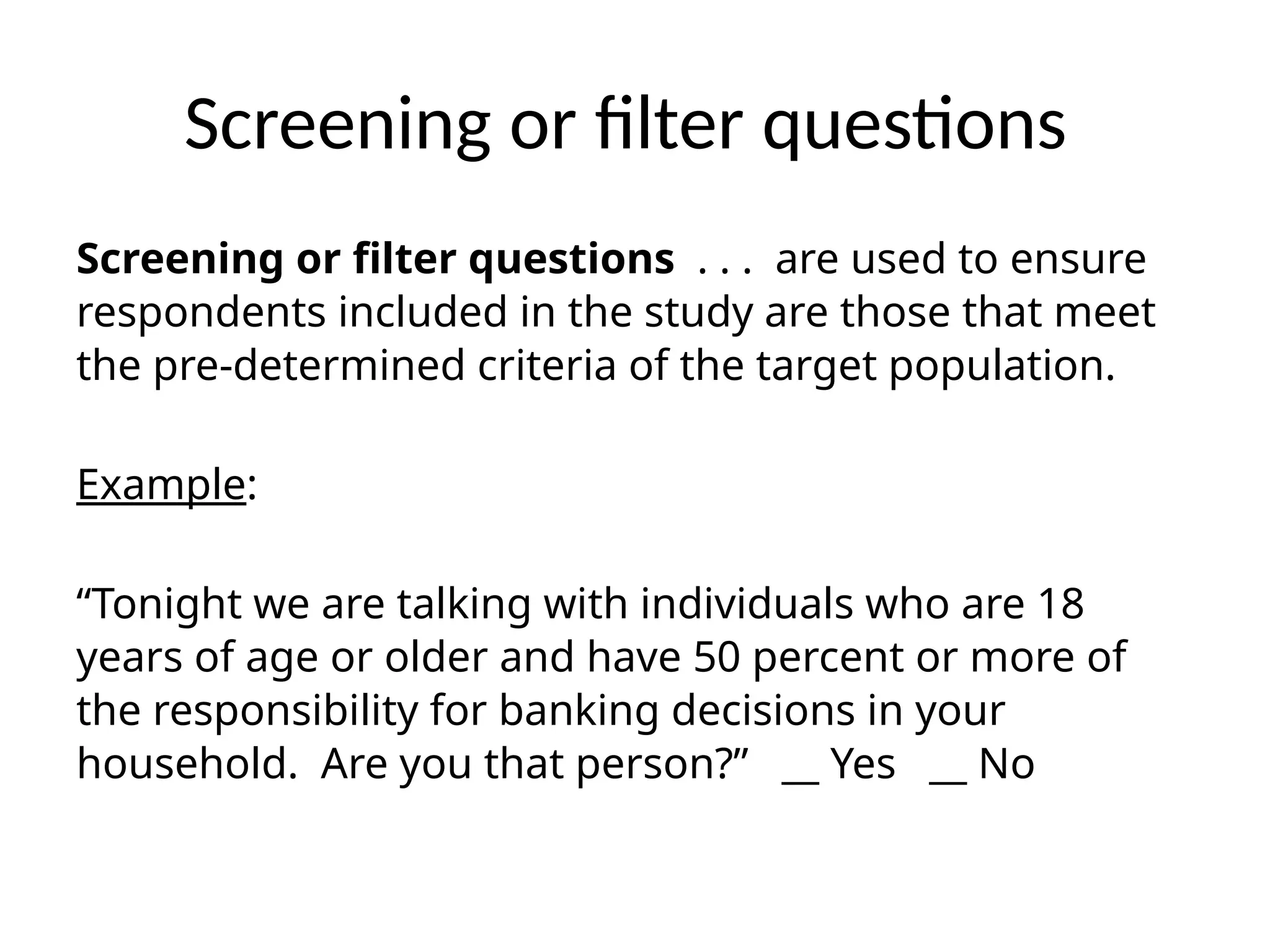 Screening or filter questions

Screening or filter questions . . . are used to ensure respondents included in the study are those that meet the pre-determined criteria of the target population.

Example:

“Tonight we are talking with individuals who are 18 years of age or older and have 50 percent or more of the responsibility for banking decisions in your household. Are you that person?” __ Yes __ No